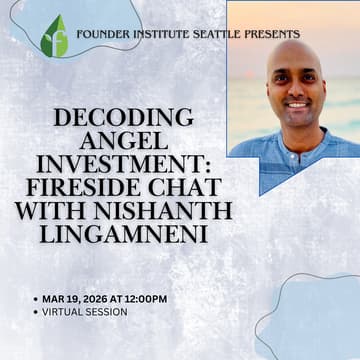 FOUNDER INSTITUTE SEATTLE PRESENTS

DECODING ANGEL INVESTMENT: FIRESIDE CHAT WITH NISHANTH LINGAMNENI

• MAR 19, 2026 AT 12:00PM
• VIRTUAL SESSION